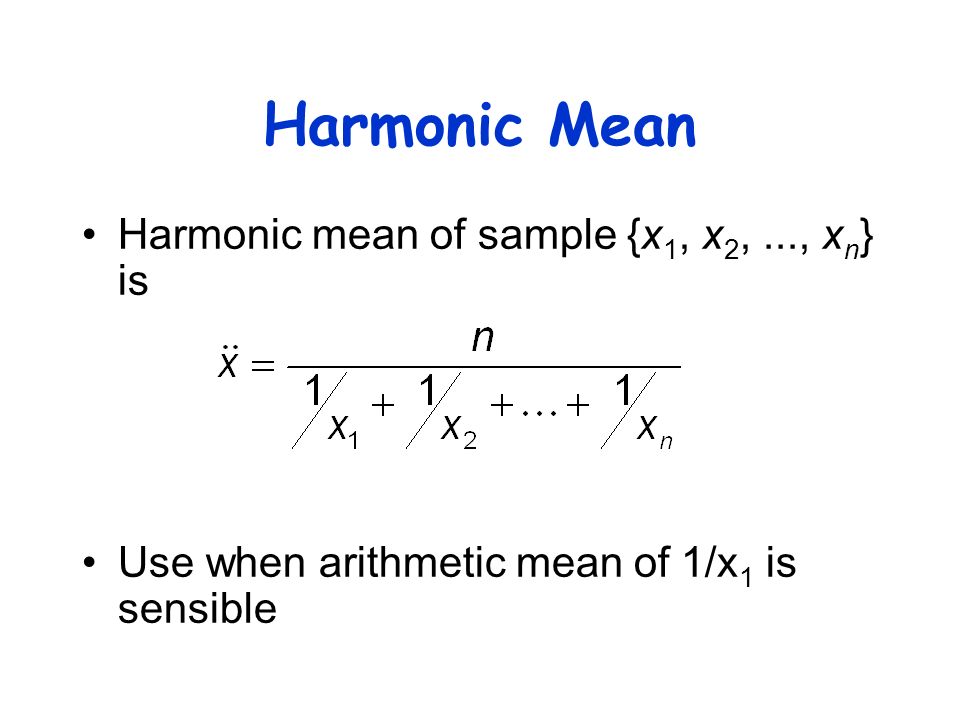 Harmonic Mean

• Harmonic mean of sample $\{x_1, x_2, ..., x_n\}$ is

$\ddot{x} = \frac{n}{1/x_1 + 1/x_2 + \ldots + 1/x_n}$

• Use when arithmetic mean of $1/x_1$ is sensible